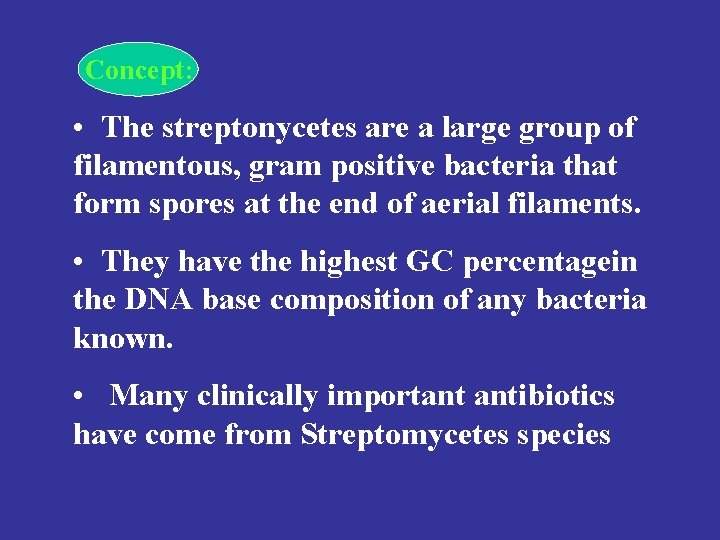 Concept:

• The streptonycetes are a large group of filamentous, gram positive bacteria that form spores at the end of aerial filaments.

• They have the highest GC percentagein the DNA base composition of any bacteria known.

• Many clinically important antibiotics have come from Streptomycetes species